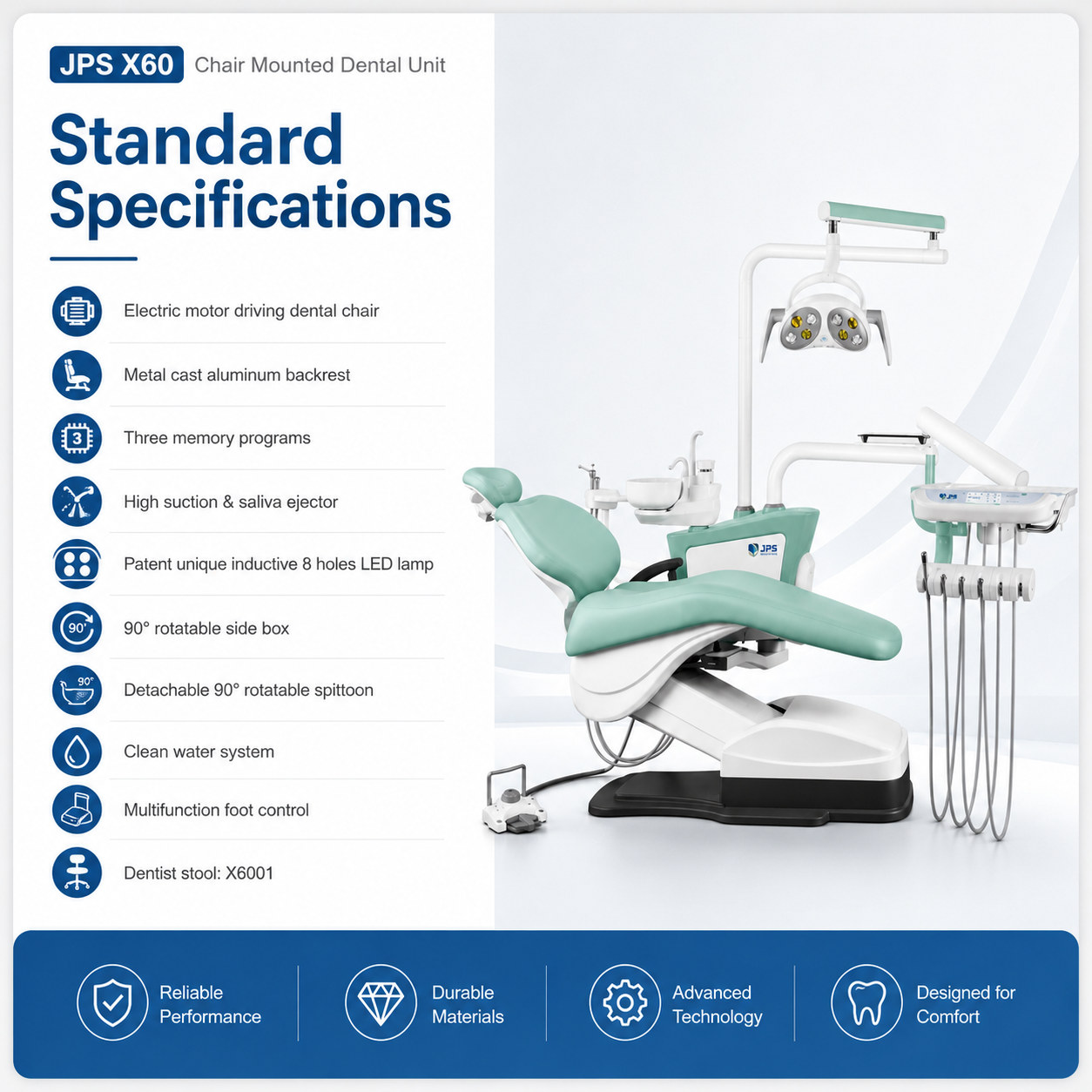 JPS X60 Chair Mounted Dental Unit

Standard Specifications

Electric motor driving dental chair

Metal cast aluminum backrest

3

Three memory programs

High suction & saliva ejector

Patent unique inductive 8 holes LED lamp

90°

90° rotatable side box

90°

Detachable 90° rotatable spittoon

Clean water system

Multifunction foot control

Dentist stool: X6001

JPS

JPS

Reliable Performance

Durable Materials

Advanced Technology

Designed for Comfort